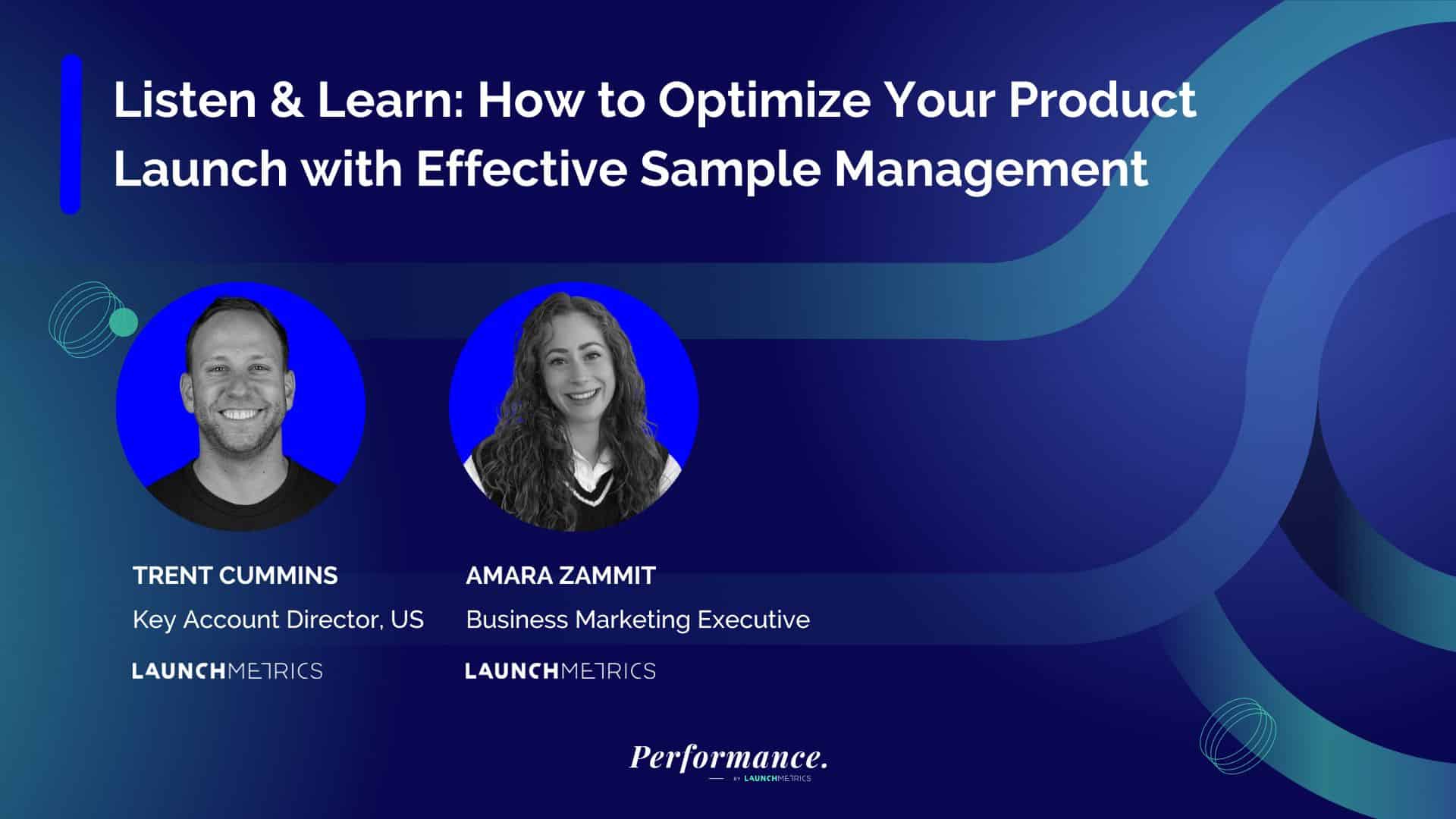 Listen & Learn: How to Optimize Your Product Launch with Effective Sample Management

TRENT CUMMINS
Key Account Director, US
LAUNCHMETRICS

AMARA ZAMMIT
Business Marketing Executive
LAUNCHMETRICS

Performance.
BY LAUNCHMETRICS